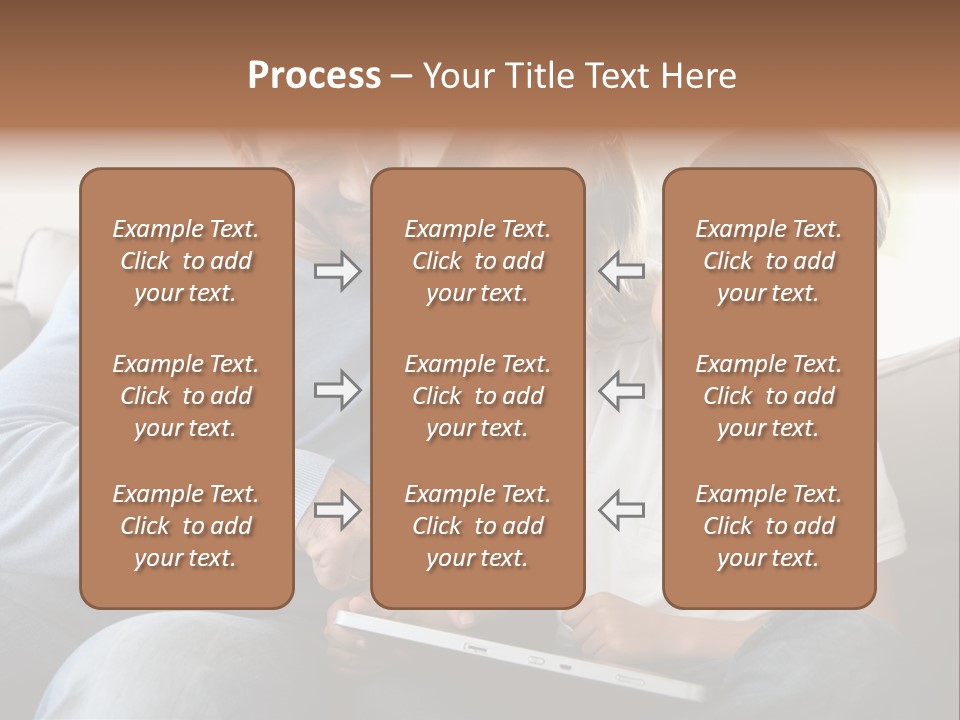 Process – Your Title Text Here

Example Text. Click to add your text.

Example Text. Click to add your text.

Example Text. Click to add your text.

Example Text. Click to add your text.

Example Text. Click to add your text.

Example Text. Click to add your text.

Example Text. Click to add your text.

Example Text. Click to add your text.

Example Text. Click to add your text.